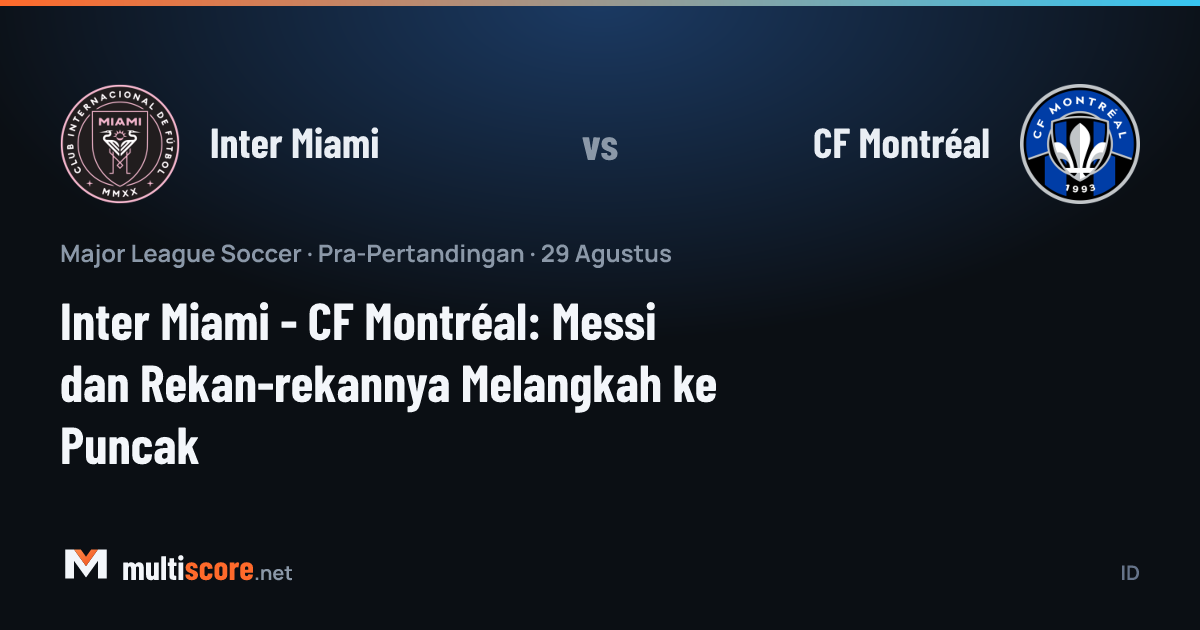 CLUB INTERNACIONAL DE FUTBOL
MIAMI
MMXX

Inter Miami

vs

CF Montréal

CF MONTRÉAL
1993

Major League Soccer · Pra-Pertandingan · 29 Agustus

Inter Miami - CF Montréal: Messi dan Rekan-rekannya Melangkah ke Puncak

multiscore.net

ID